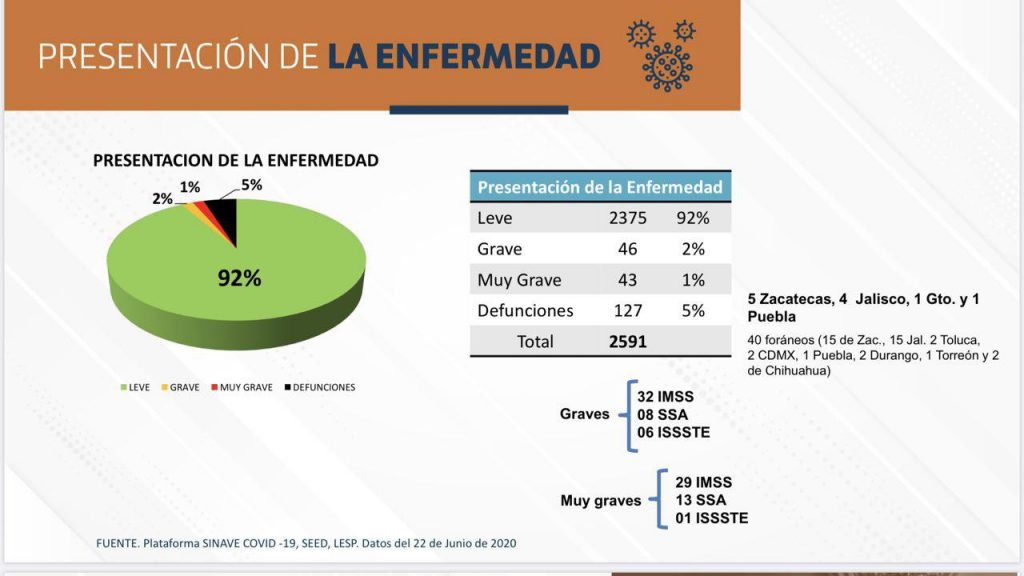 PRESENTACIÓN DE LA ENFERMEDAD

PRESENTACION DE LA ENFERMEDAD

2%
1%
5%
92%

LEVE GRAVE MUY GRAVE DEFUNCIONES

| Presentación de la Enfermedad | | |
|---|---|---|
| Leve | 2375 | 92% |
| Grave | 46 | 2% |
| Muy Grave | 43 | 1% |
| Defunciones | 127 | 5% |
| Total | 2591 | |

5 Zacatecas, 4 Jalisco, 1 Gto. y 1 Puebla

40 foráneos (15 de Zac., 15 Jal. 2 Toluca, 2 CDMX, 1 Puebla, 2 Durango, 1 Torreón y 2 de Chihuahua)

Graves
32 IMSS
08 SSA
06 ISSSTE

Muy graves
29 IMSS
13 SSA
01 ISSSTE

FUENTE. Plataforma SINAVE COVID -19, SEED, LESP. Datos del 22 de Junio de 2020